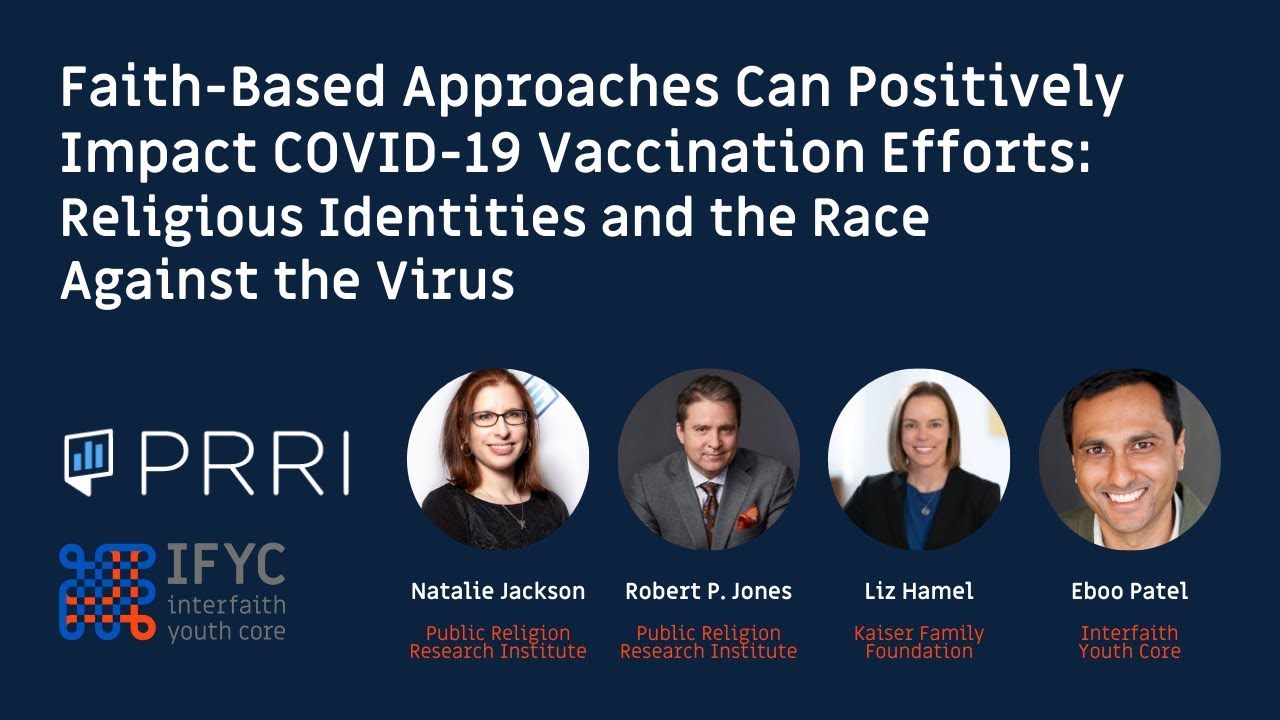 Faith-Based Approaches Can Positively Impact COVID-19 Vaccination Efforts: Religious Identities and the Race Against the Virus

PRRI

IFYC
interfaith
youth core

Natalie Jackson
Public Religion Research Institute

Robert P. Jones
Public Religion Research Institute

Liz Hamel
Kaiser Family Foundation

Eboo Patel
Interfaith Youth Core